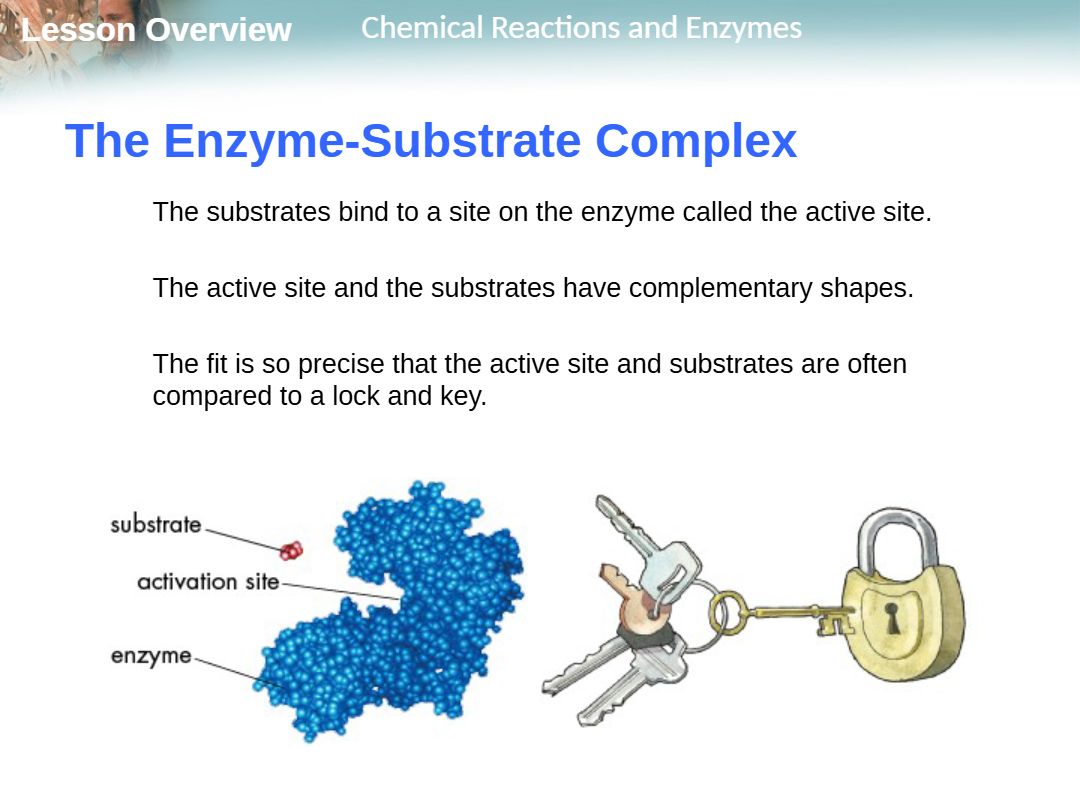 Lesson Overview Chemical Reactions and Enzymes

The Enzyme-Substrate Complex

The substrates bind to a site on the enzyme called the active site.

The active site and the substrates have complementary shapes.

The fit is so precise that the active site and substrates are often compared to a lock and key.

substrate

activation site

enzyme